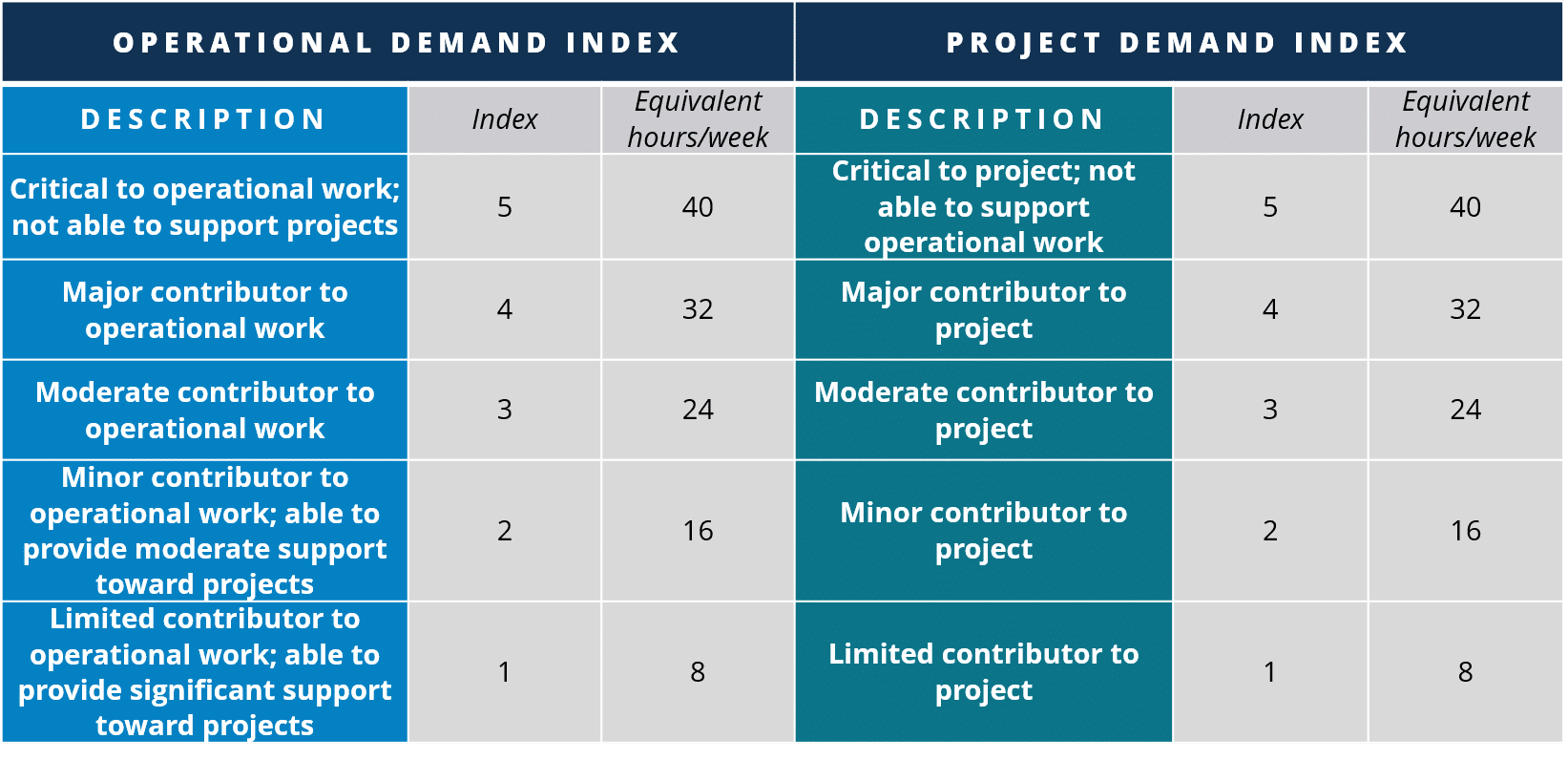 | OPERATIONAL DEMAND INDEX | | | PROJECT DEMAND INDEX | | |
|---|---|---|---|---|---|
| DESCRIPTION | Index | Equivalent hours/week | DESCRIPTION | Index | Equivalent hours/week |
| Critical to operational work; not able to support projects | 5 | 40 | Critical to project; not able to support operational work | 5 | 40 |
| Major contributor to operational work | 4 | 32 | Major contributor to project | 4 | 32 |
| Moderate contributor to operational work | 3 | 24 | Moderate contributor to project | 3 | 24 |
| Minor contributor to operational work; able to provide moderate support toward projects | 2 | 16 | Minor contributor to project | 2 | 16 |
| Limited contributor to operational work; able to provide significant support toward projects | 1 | 8 | Limited contributor to project | 1 | 8 |